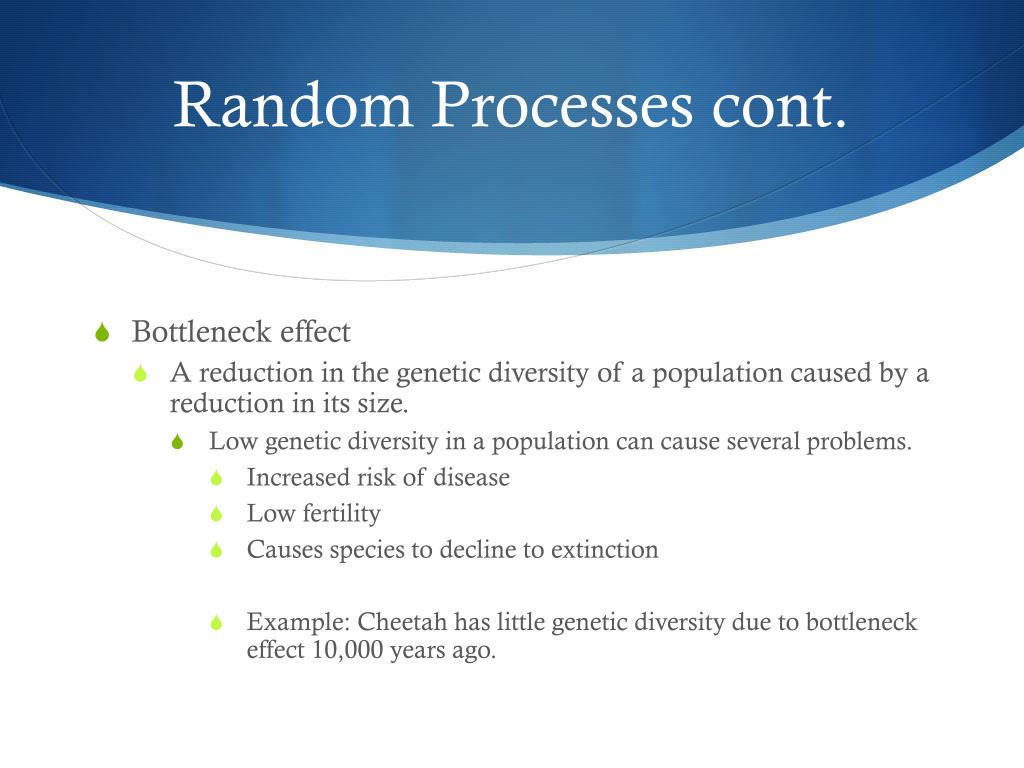 Random Processes cont.

Bottleneck effect

A reduction in the genetic diversity of a population caused by a reduction in its size.

Low genetic diversity in a population can cause several problems.

Increased risk of disease

Low fertility

Causes species to decline to extinction

Example: Cheetah has little genetic diversity due to bottleneck effect 10,000 years ago.